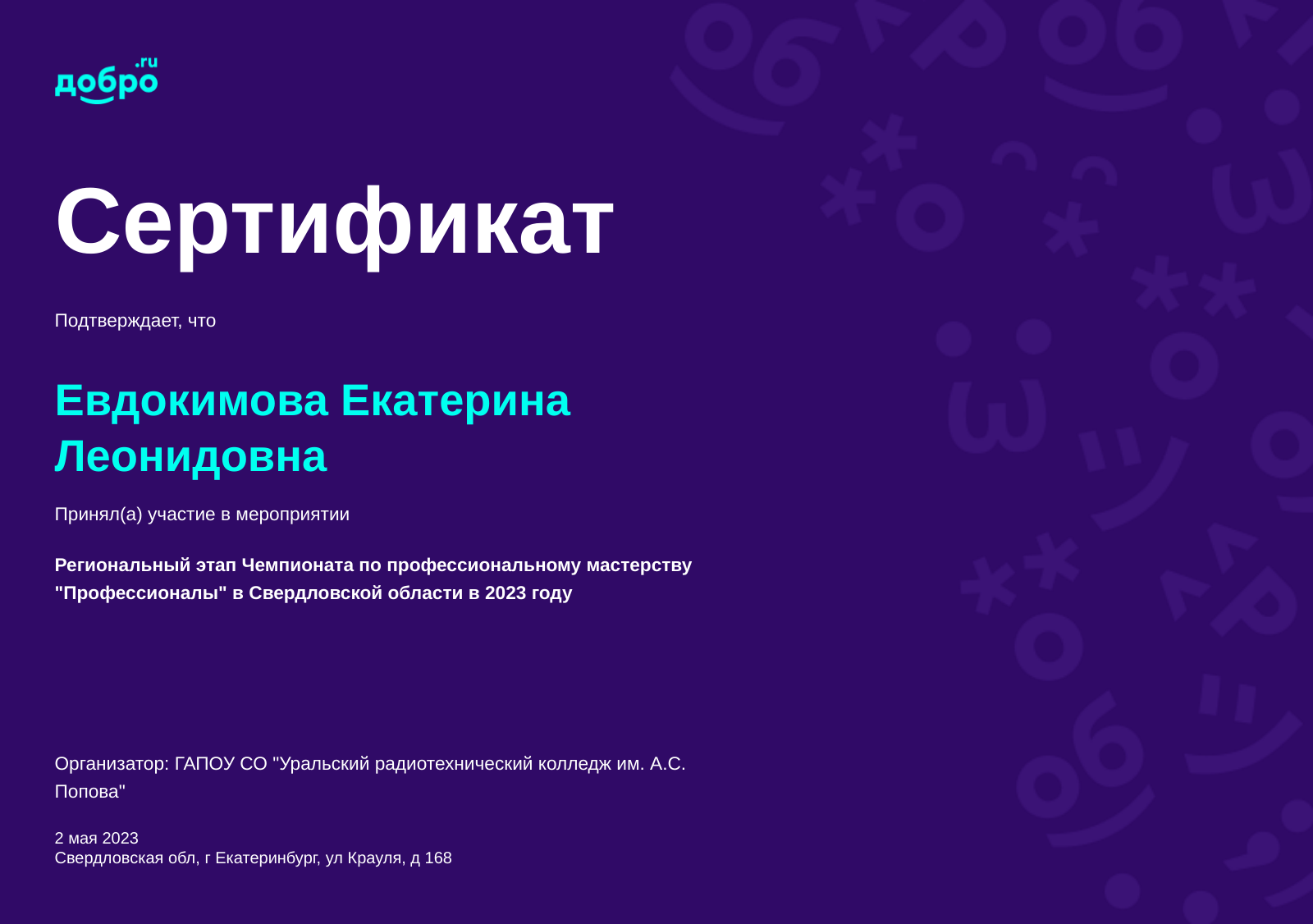 добро.ru

Сертификат

Подтверждает, что

Евдокимова Екатерина Леонидовна

Принял(а) участие в мероприятии

Региональный этап Чемпионата по профессиональному мастерству "Профессионалы" в Свердловской области в 2023 году

Организатор: ГАПОУ СО "Уральский радиотехнический колледж им. А.С. Попова"

2 мая 2023
Свердловская обл, г Екатеринбург, ул Крауля, д 168